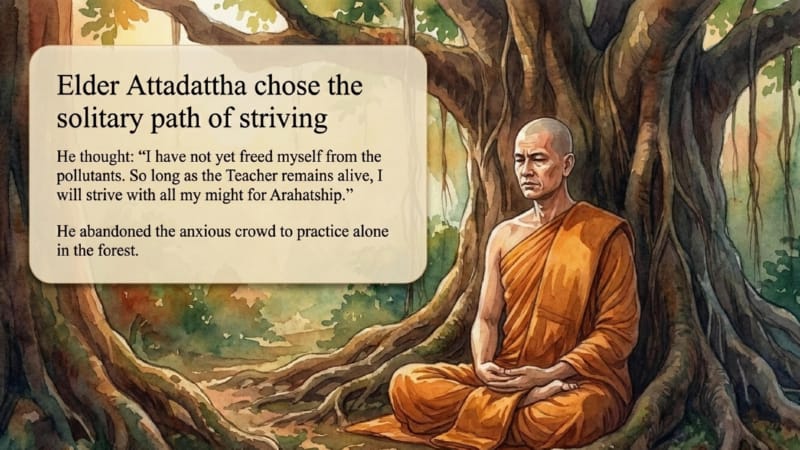 Elder Attadattha chose the solitary path of striving

He thought: “I have not yet freed myself from the pollutants. So long as the Teacher remains alive, I will strive with all my might for Arahatship.”

He abandoned the anxious crowd to practice alone in the forest.